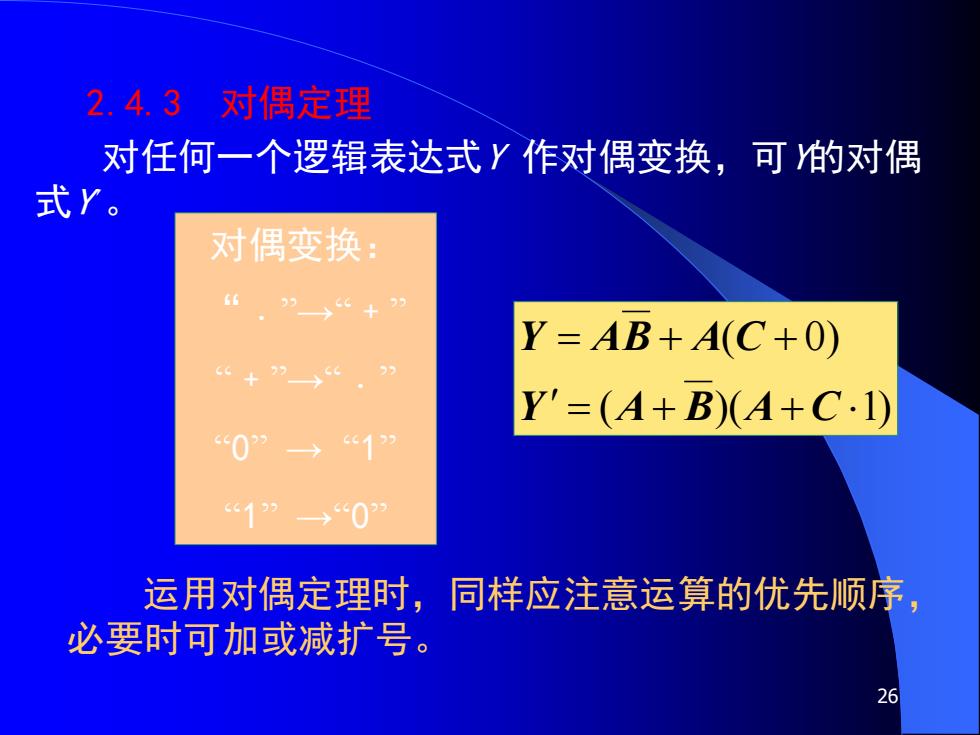 2.4.3　对偶定理

对任何一个逻辑表达式$Y$ 作对偶变换，可$Y$的对偶式$Y'$。

对偶变换：

“ . ”→“ + ”

“ + ”→“ . ”

“0” → “1”

“1” →“0”

$Y = A\overline{B} + A(C + 0)$

$Y' = (A + \overline{B})(A + C \cdot 1)$

运用对偶定理时，同样应注意运算的优先顺序，必要时可加或减扩号。

26